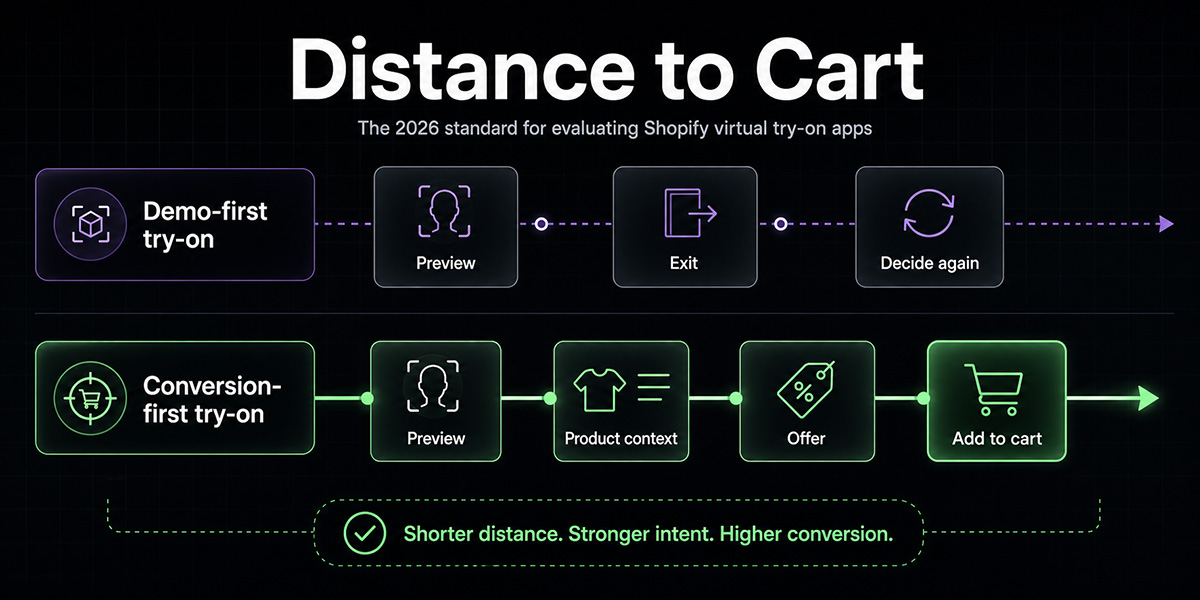 Distance to Cart

The 2026 standard for evaluating Shopify virtual try-on apps

Demo-first try-on

Preview

Exit

Decide again

Conversion-first try-on

Preview

Product context

Offer

Add to cart

Shorter distance. Stronger intent. Higher conversion.